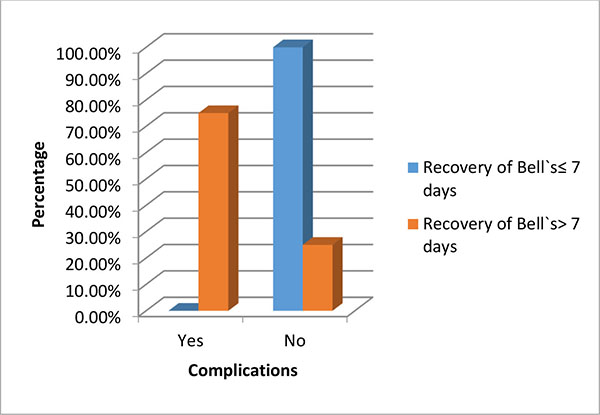 Percentage

100.00%
90.00%
80.00%
70.00%
60.00%
50.00%
40.00%
30.00%
20.00%
10.00%
0.00%

Yes
No

Complications

Recovery of Bell`s≤ 7 days
Recovery of Bell`s> 7 days